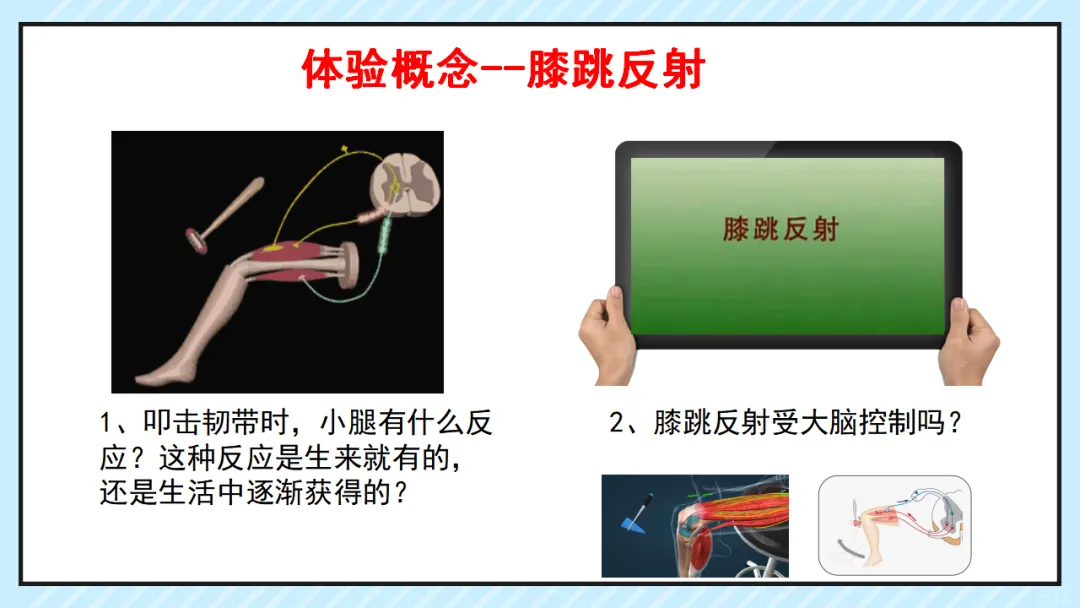 体验概念--膝跳反射

膝跳反射

1、叩击韧带时，小腿有什么反应？这种反应是生来就有的，还是生活中逐渐获得的？

2、膝跳反射受大脑控制吗？